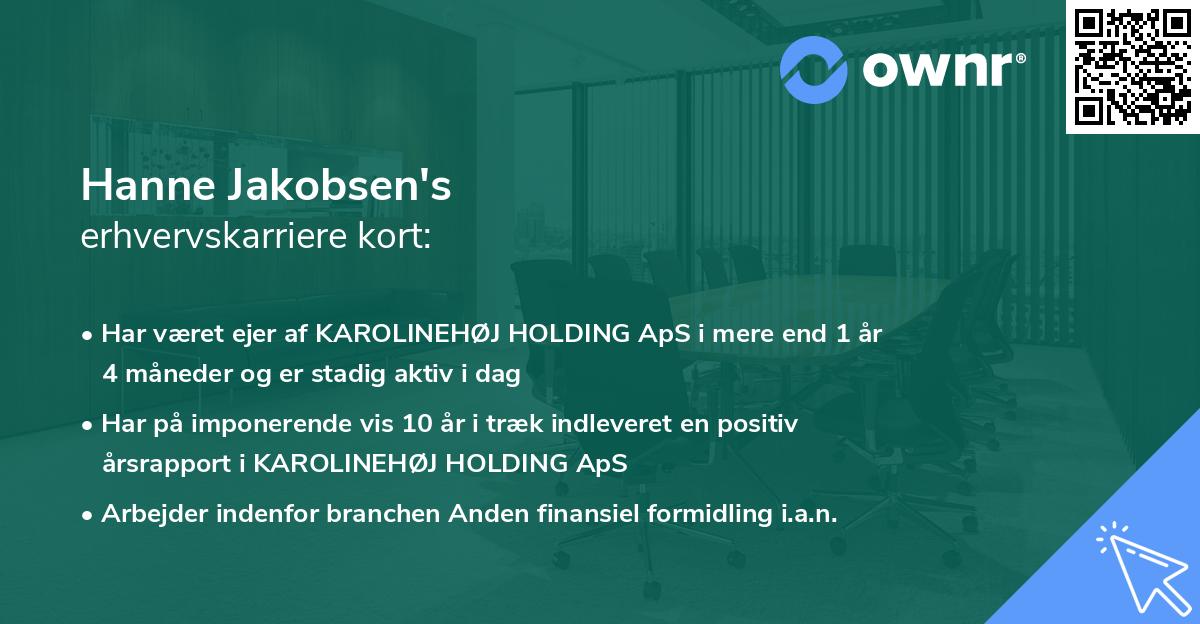 ownr®

Hanne Jakobsen's
erhvervskarriere kort:

• Har været ejer af KAROLINEHØJ HOLDING ApS i mere end 1 år 4 måneder og er stadig aktiv i dag

• Har på imponerende vis 10 år i træk indleveret en positiv årsrapport i KAROLINEHØJ HOLDING ApS

• Arbejder indenfor branchen Anden finansiel formidling i.a.n.